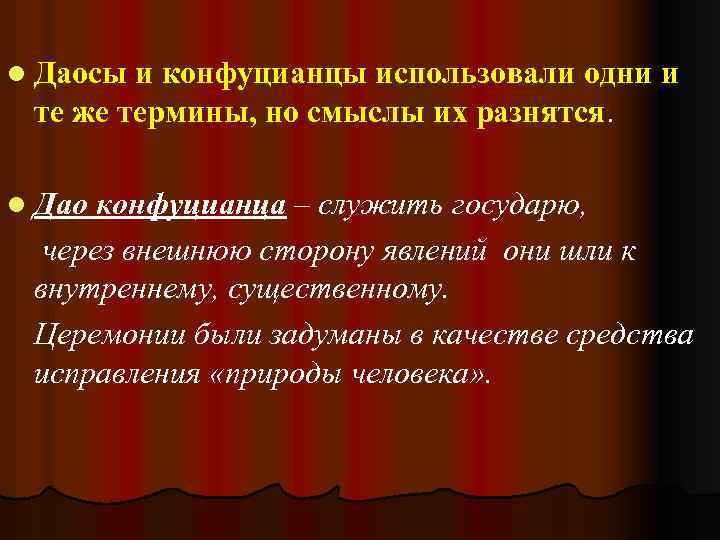 Даосы и конфуцианцы использовали одни и те же термины, но смыслы их разнятся.

Дао конфуцианца – служить государю, через внешнюю сторону явлений они шли к внутреннему, существенному.

Церемонии были задуманы в качестве средства исправления «природы человека».